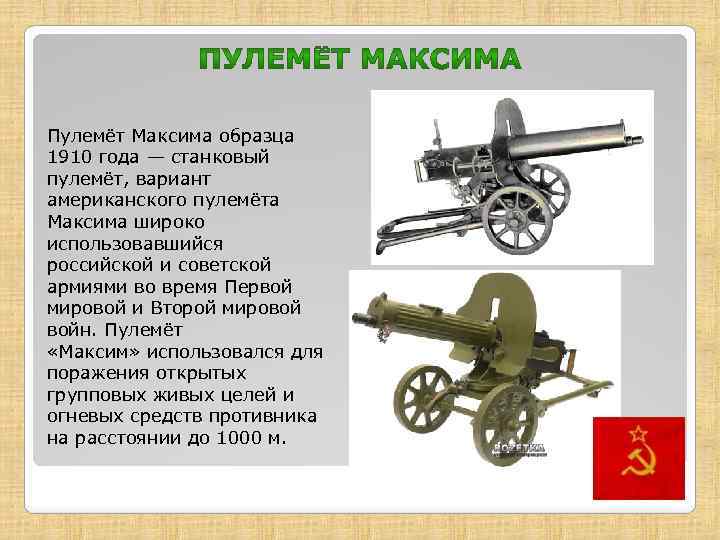 ПУЛЕМЁТ МАКСИМА

Пулемёт Максима образца 1910 года — станковый пулемёт, вариант американского пулемёта Максима широко использовавшийся российской и советской армиями во время Первой мировой и Второй мировой войн. Пулемёт «Максим» использовался для поражения открытых групповых живых целей и огневых средств противника на расстоянии до 1000 м.

ROZETKA